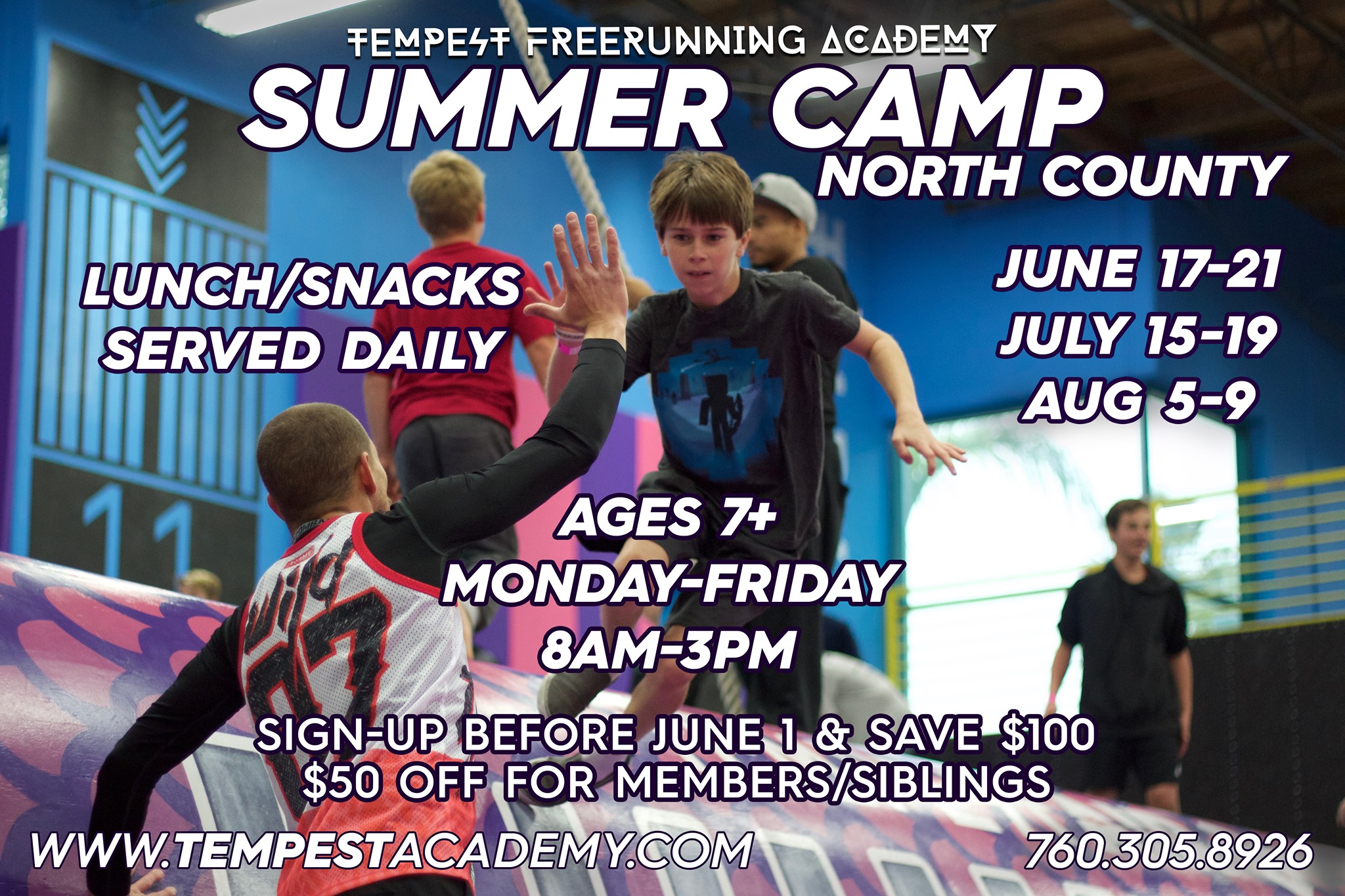 TEMPEST FREERUNNING ACADEMY
SUMMER CAMP
NORTH COUNTY

LUNCH/SNACKS SERVED DAILY

JUNE 17-21
JULY 15-19
AUG 5-9

AGES 7+
MONDAY-FRIDAY
8AM-3PM

SIGN-UP BEFORE JUNE 1 & SAVE $100
$50 OFF FOR MEMBERS/SIBLINGS

WWW.TEMPESTACADEMY.COM
760.305.8926